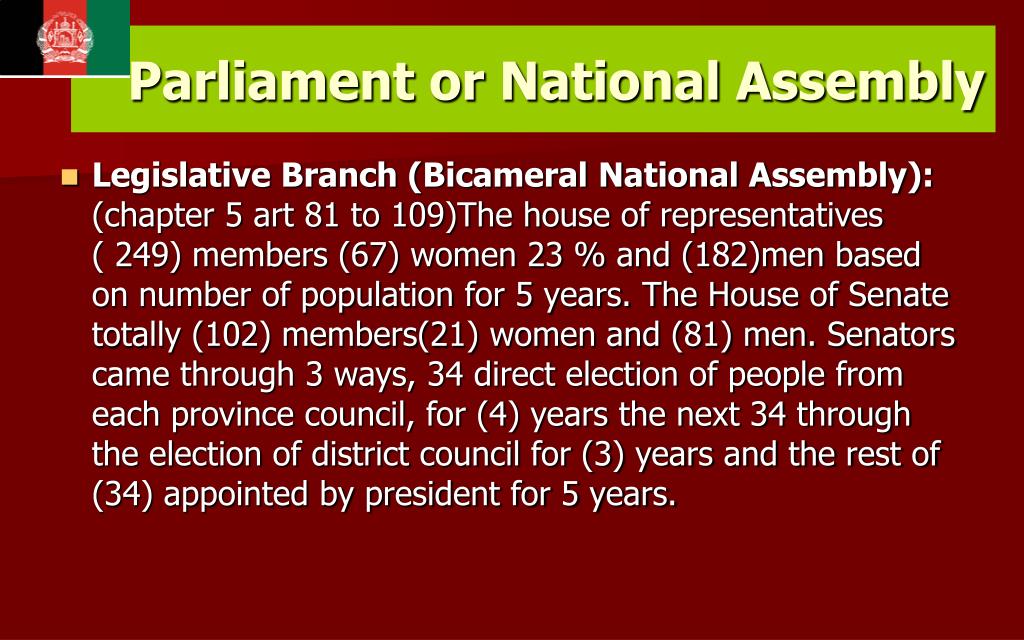 Parliament or National Assembly

Legislative Branch (Bicameral National Assembly): (chapter 5 art 81 to 109)The house of representatives ( 249) members (67) women 23 % and (182)men based on number of population for 5 years. The House of Senate totally (102) members(21) women and (81) men. Senators came through 3 ways, 34 direct election of people from each province council, for (4) years the next 34 through the election of district council for (3) years and the rest of (34) appointed by president for 5 years.